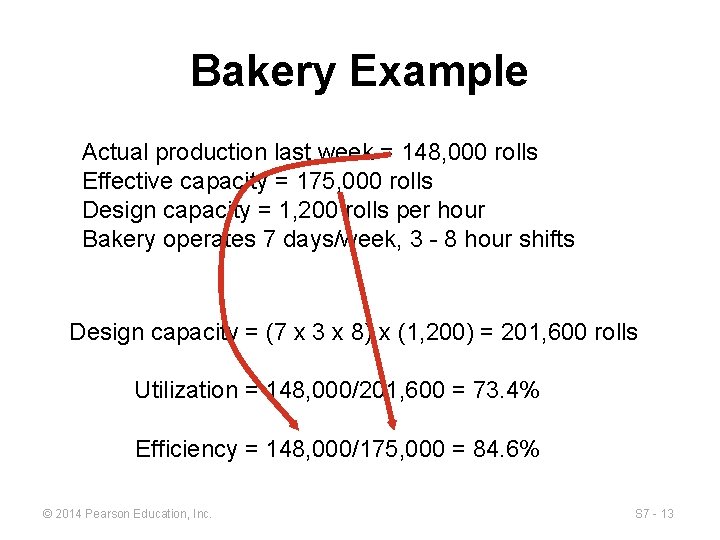 Bakery Example

Actual production last week = 148,000 rolls
Effective capacity = 175,000 rolls
Design capacity = 1,200 rolls per hour
Bakery operates 7 days/week, 3 - 8 hour shifts

Design capacity = (7 x 3 x 8) x (1,200) = 201,600 rolls

Utilization = 148,000/201,600 = 73.4%

Efficiency = 148,000/175,000 = 84.6%

© 2014 Pearson Education, Inc.

S7 - 13